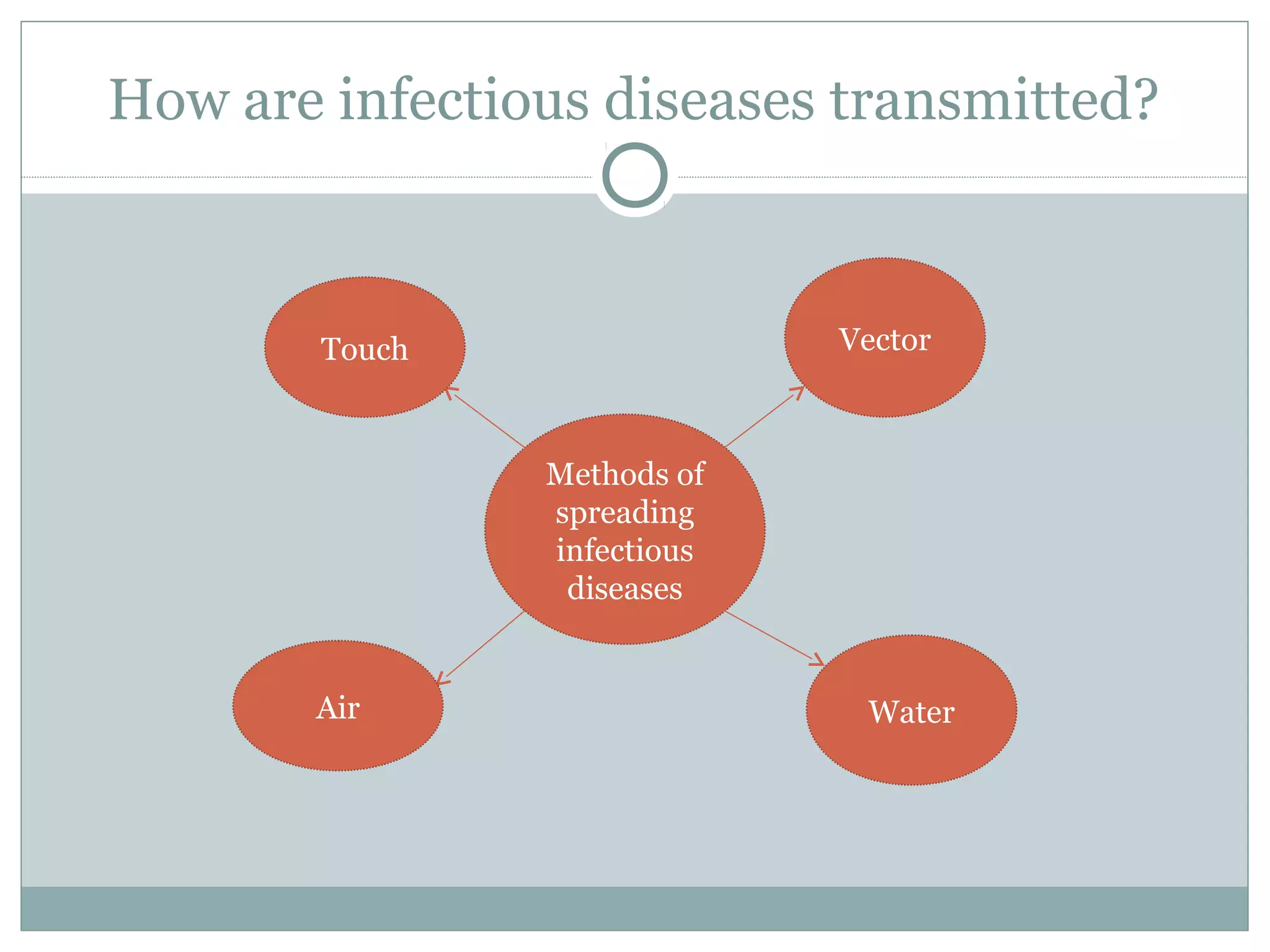 How are infectious diseases transmitted?

Touch

Vector

Methods of spreading infectious diseases

Air

Water